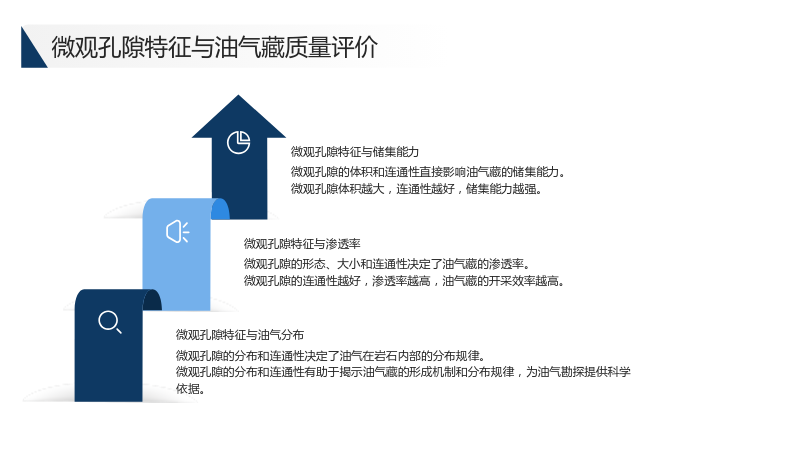 微观孔隙特征与油气藏质量评价

微观孔隙特征与储集能力

微观孔隙的体积和连通性直接影响油气藏的储集能力。
微观孔隙体积越大，连通性越好，储集能力越强。

微观孔隙特征与渗透率

微观孔隙的形态、大小和连通性决定了油气藏的渗透率。
微观孔隙的连通性越好，渗透率越高，油气藏的开采效率越高。

微观孔隙特征与油气分布

微观孔隙的分布和连通性决定了油气在岩石内部的分布规律。
微观孔隙的分布和连通性有助于揭示油气藏的形成机制和分布规律，为油气勘探提供科学依据。